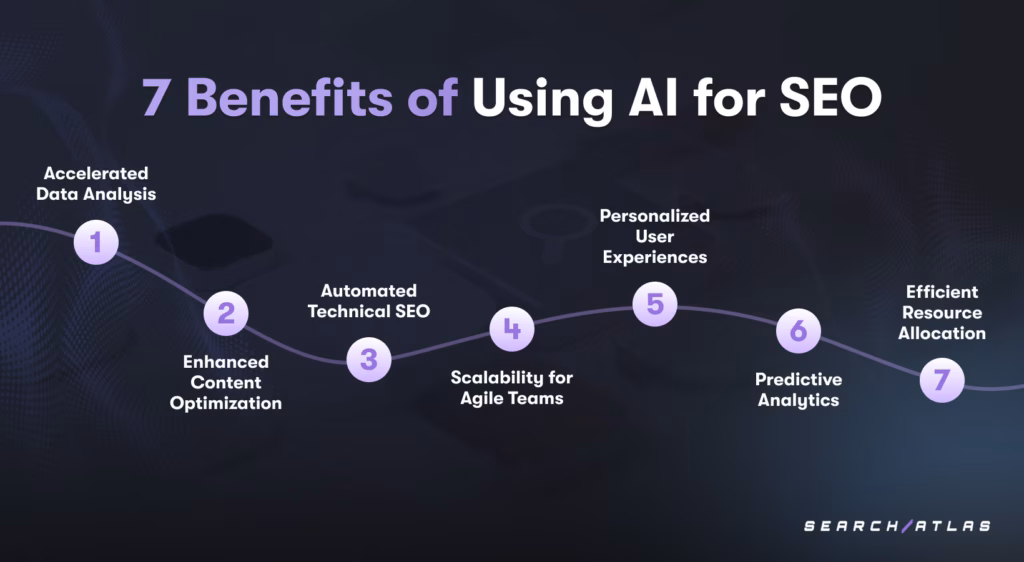 7 Benefits of Using AI for SEO

Accelerated Data Analysis

1

2

Enhanced Content Optimization

Automated Technical SEO

3

4

Scalability for Agile Teams

Personalized User Experiences

5

6

Predictive Analytics

Efficient Resource Allocation

7

SEARCH/ATLAS